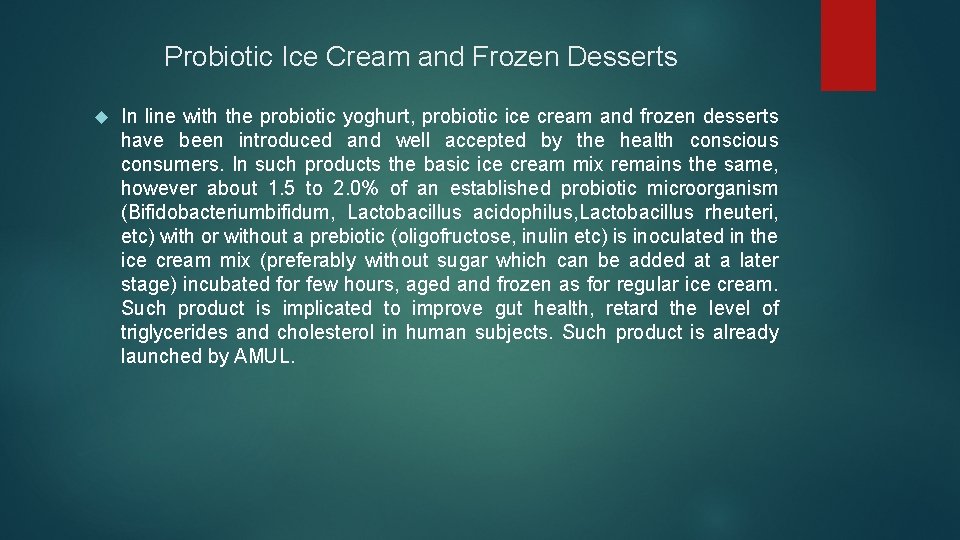 Probiotic Ice Cream and Frozen Desserts

In line with the probiotic yoghurt, probiotic ice cream and frozen desserts have been introduced and well accepted by the health conscious consumers. In such products the basic ice cream mix remains the same, however about 1.5 to 2.0% of an established probiotic microorganism (Bifidobacteriumbifidum, Lactobacillus acidophilus,Lactobacillus rheuteri, etc) with or without a prebiotic (oligofructose, inulin etc) is inoculated in the ice cream mix (preferably without sugar which can be added at a later stage) incubated for few hours, aged and frozen as for regular ice cream. Such product is implicated to improve gut health, retard the level of triglycerides and cholesterol in human subjects. Such product is already launched by AMUL.